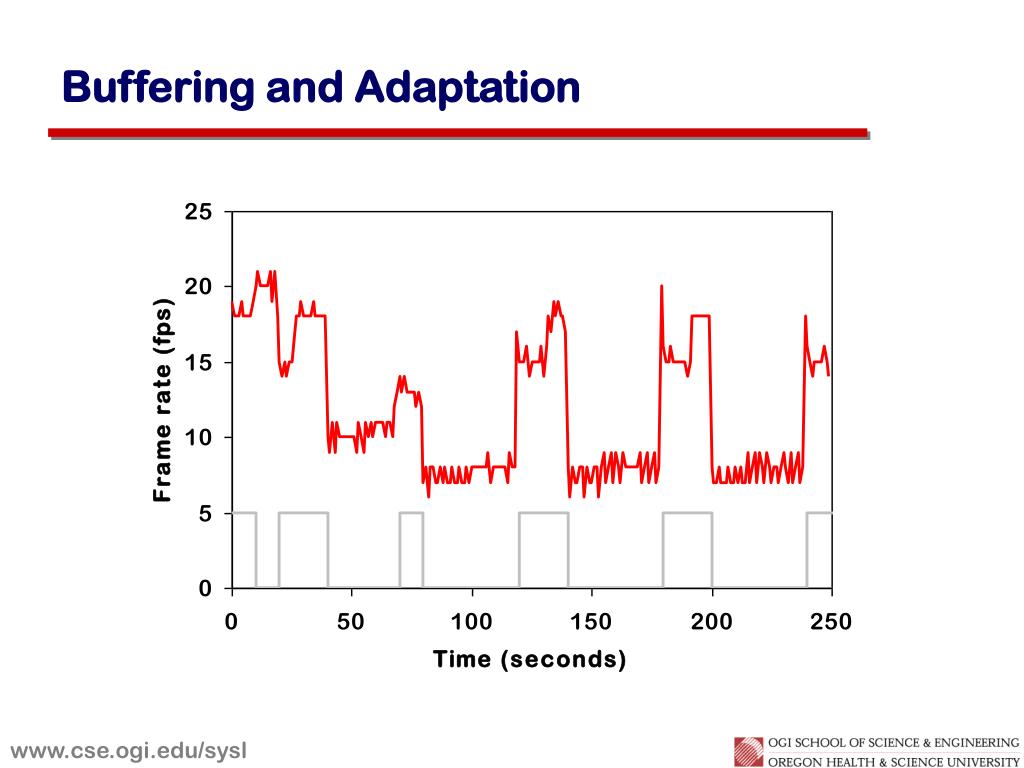 Buffering and Adaptation

Frame rate (fps)

25
20
15
10
5
0

0
50
100
150
200
250

Time (seconds)

www.cse.ogi.edu/sysl

OGI SCHOOL OF SCIENCE & ENGINEERING
OREGON HEALTH & SCIENCE UNIVERSITY